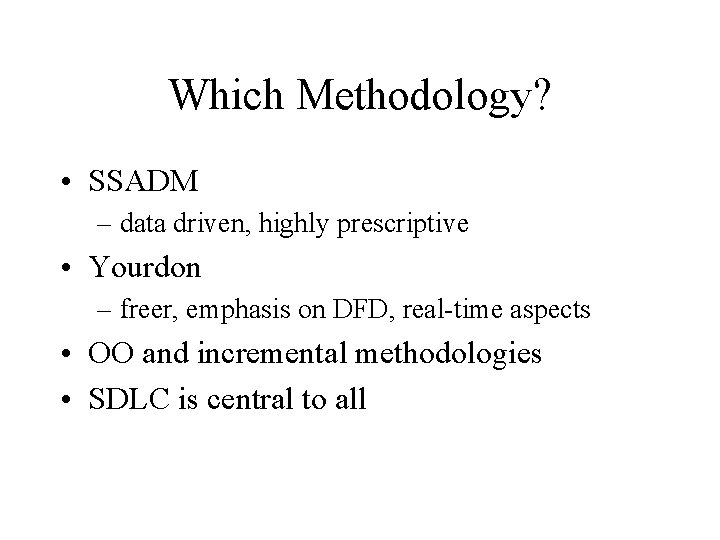 Which Methodology?

• SSADM
– data driven, highly prescriptive
• Yourdon
– freer, emphasis on DFD, real-time aspects
• OO and incremental methodologies
• SDLC is central to all